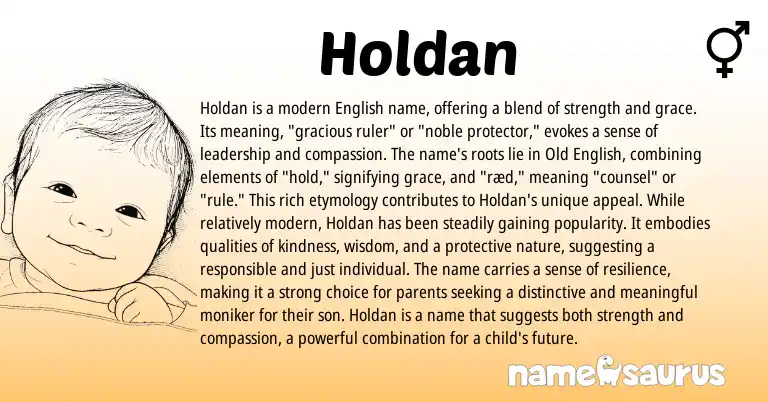 Holdan

Holdan is a modern English name, offering a blend of strength and grace. Its meaning, "gracious ruler" or "noble protector," evokes a sense of leadership and compassion. The name's roots lie in Old English, combining elements of "hold," signifying grace, and "ræd," meaning "counsel" or "rule." This rich etymology contributes to Holdan's unique appeal. While relatively modern, Holdan has been steadily gaining popularity. It embodies qualities of kindness, wisdom, and a protective nature, suggesting a responsible and just individual. The name carries a sense of resilience, making it a strong choice for parents seeking a distinctive and meaningful moniker for their son. Holdan is a name that suggests both strength and compassion, a powerful combination for a child's future.

namesaurus